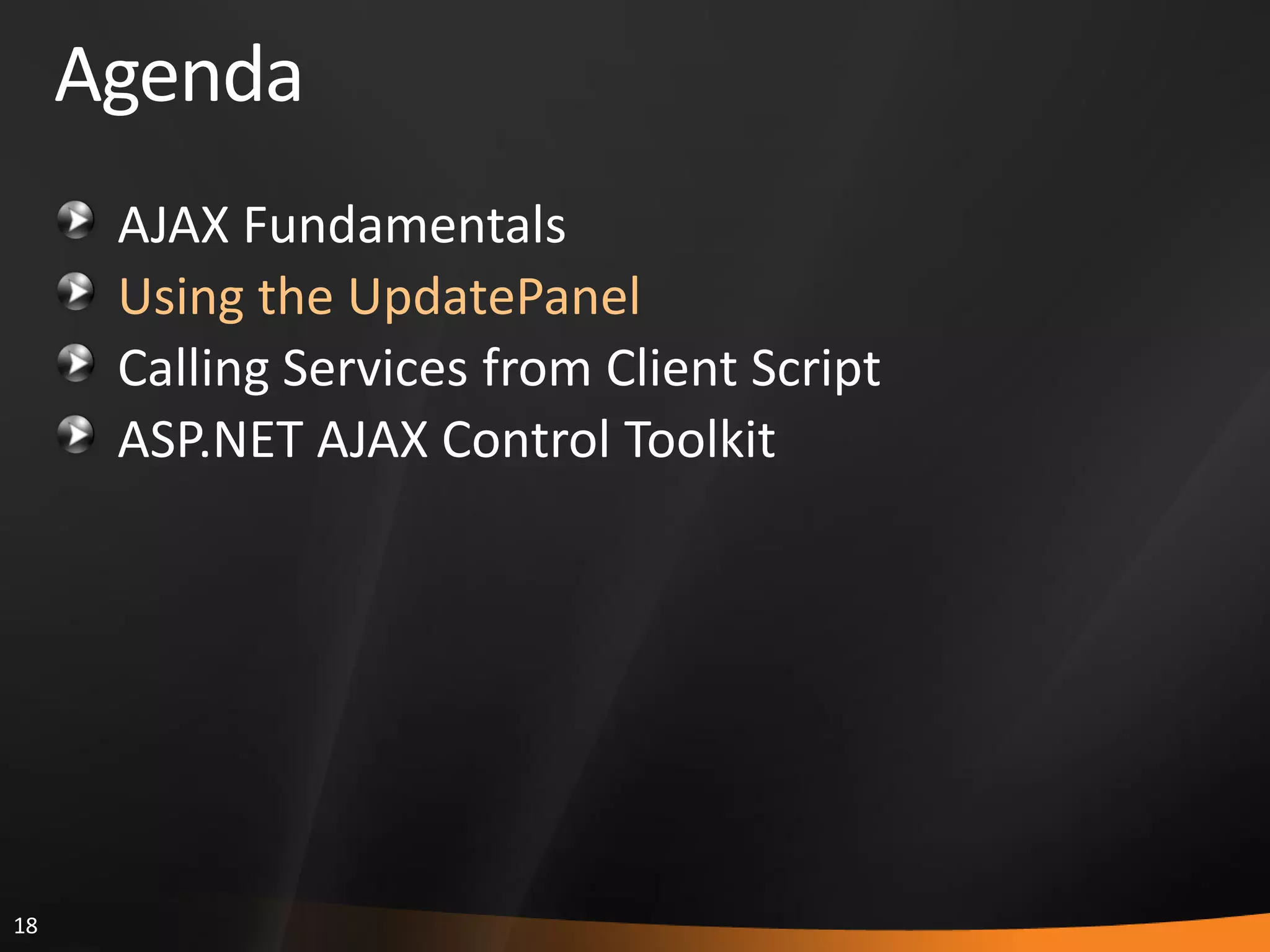 Agenda

AJAX Fundamentals
Using the UpdatePanel
Calling Services from Client Script
ASP.NET AJAX Control Toolkit

18